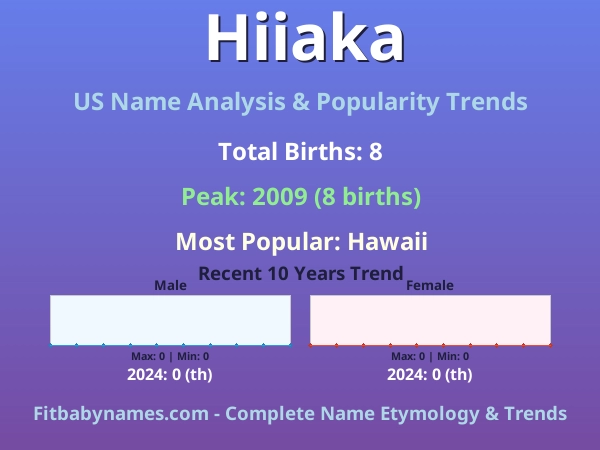 Hiiaka

US Name Analysis & Popularity Trends

Total Births: 8

Peak: 2009 (8 births)

Most Popular: Hawaii

Recent 10 Years Trend

Male

Max: 0 | Min: 0

2024: 0 (th)

Female

Max: 0 | Min: 0

2024: 0 (th)

Fitbabynames.com - Complete Name Etymology & Trends